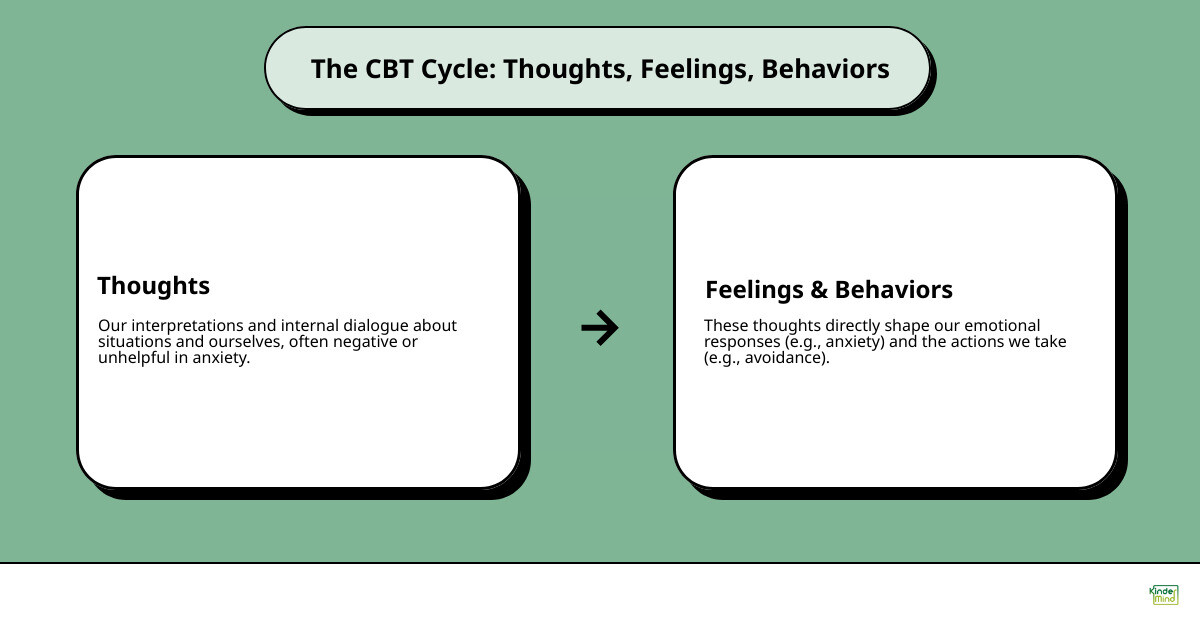 The CBT Cycle: Thoughts, Feelings, Behaviors

Thoughts

Our interpretations and internal dialogue about situations and ourselves, often negative or unhelpful in anxiety.

→

Feelings & Behaviors

These thoughts directly shape our emotional responses (e.g., anxiety) and the actions we take (e.g., avoidance).

Kinder Mind